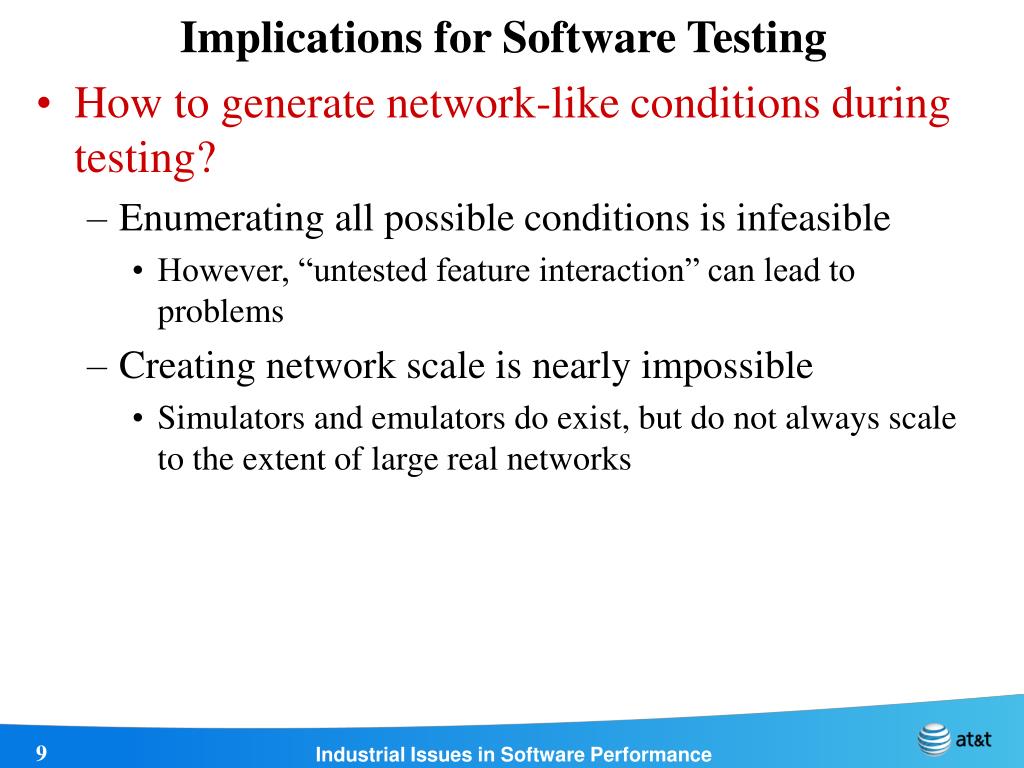 Implications for Software Testing

• How to generate network-like conditions during testing?
– Enumerating all possible conditions is infeasible
• However, “untested feature interaction” can lead to problems
– Creating network scale is nearly impossible
• Simulators and emulators do exist, but do not always scale to the extent of large real networks

9
Industrial Issues in Software Performance
at&t